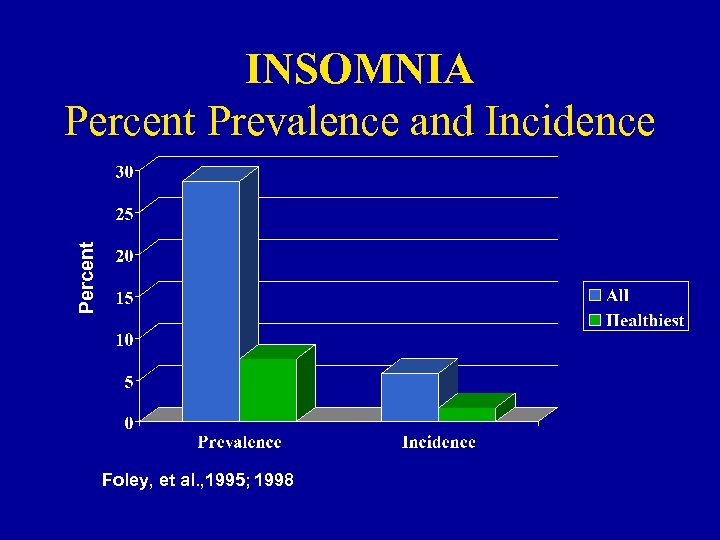 INSOMNIA
Percent Prevalence and Incidence

Percent

30
25
20
15
10
5
0

Prevalence
Incidence

All
Healthiest

Foley, et al.,1995; 1998